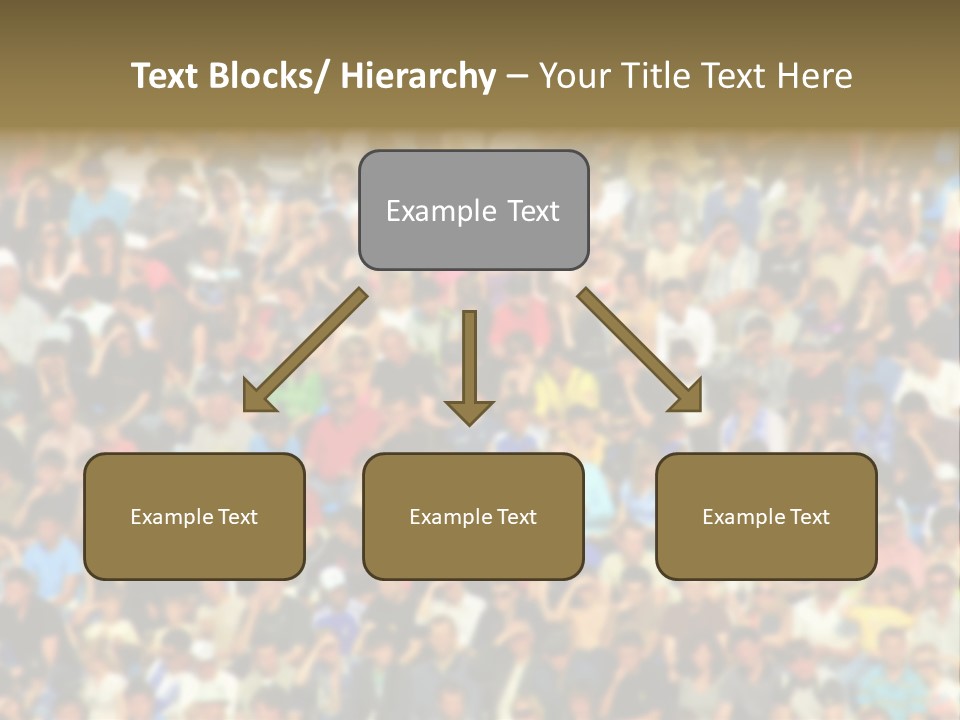 Text Blocks/ Hierarchy – Your Title Text Here

Example Text

Example Text

Example Text

Example Text